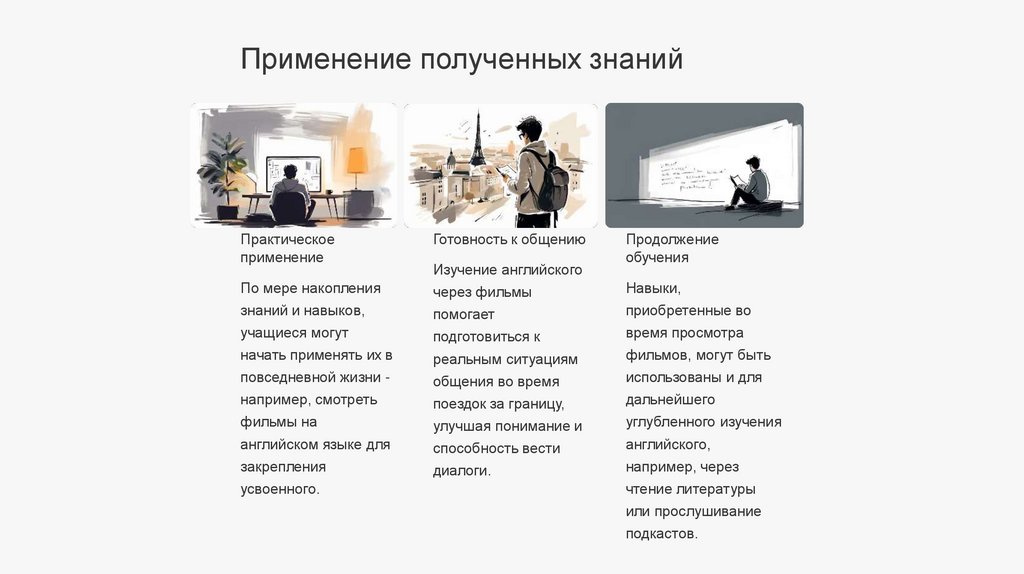 Применение полученных знаний

Практическое применение

По мере накопления знаний и навыков, учащиеся могут начать применять их в повседневной жизни - например, смотреть фильмы на английском языке для закрепления усвоенного.

Готовность к общению

Изучение английского через фильмы помогает подготовиться к реальным ситуациям общения во время поездок за границу, улучшая понимание и способность вести диалоги.

Продолжение обучения

Навыки, приобретенные во время просмотра фильмов, могут быть использованы и для дальнейшего углубленного изучения английского, например, через чтение литературы или прослушивание подкастов.